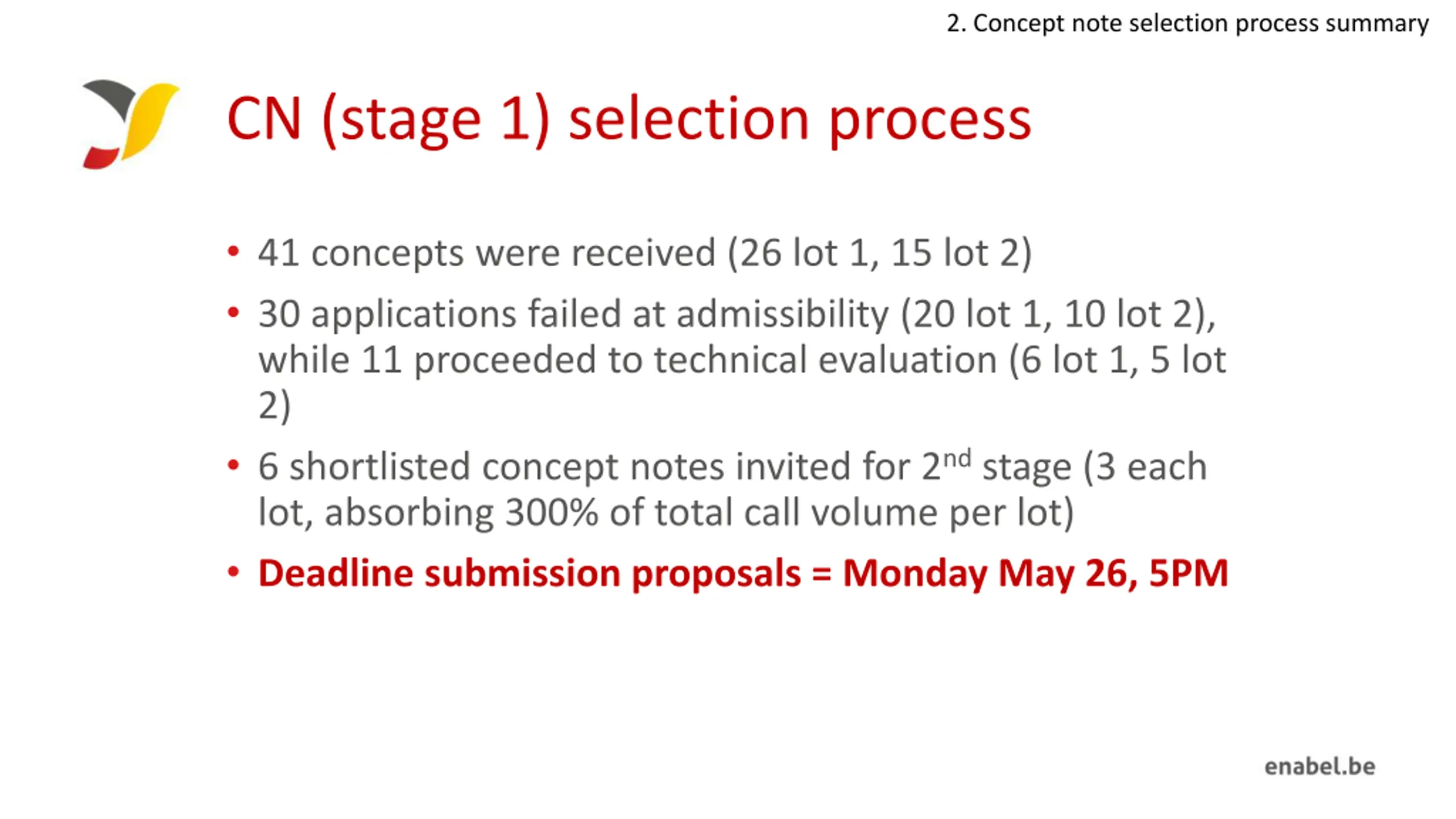 2. Concept note selection process summary

CN (stage 1) selection process

• 41 concepts were received (26 lot 1, 15 lot 2)
• 30 applications failed at admissibility (20 lot 1, 10 lot 2), while 11 proceeded to technical evaluation (6 lot 1, 5 lot 2)
• 6 shortlisted concept notes invited for 2$^{nd}$ stage (3 each lot, absorbing 300% of total call volume per lot)
• Deadline submission proposals = Monday May 26, 5PM

enabel.be